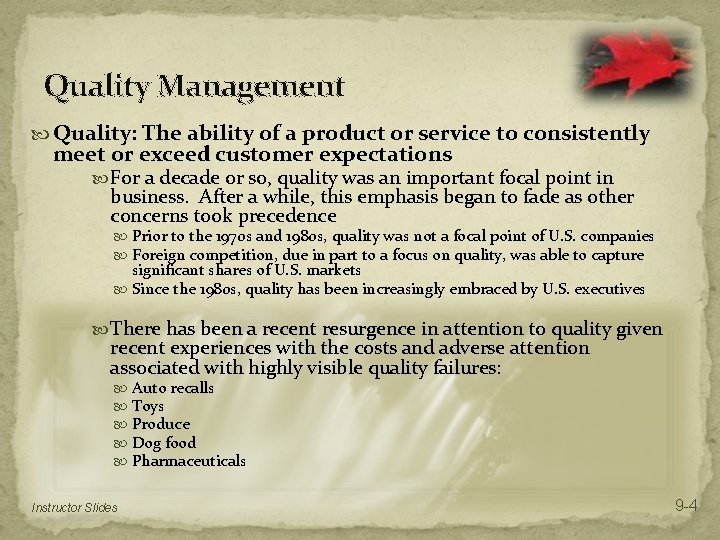 Quality Management

Quality: The ability of a product or service to consistently meet or exceed customer expectations

For a decade or so, quality was an important focal point in business. After a while, this emphasis began to fade as other concerns took precedence

Prior to the 1970s and 1980s, quality was not a focal point of U.S. companies

Foreign competition, due in part to a focus on quality, was able to capture significant shares of U.S. markets

Since the 1980s, quality has been increasingly embraced by U.S. executives

There has been a recent resurgence in attention to quality given recent experiences with the costs and adverse attention associated with highly visible quality failures:

Auto recalls

Toys

Produce

Dog food

Pharmaceuticals

Instructor Slides

9-4